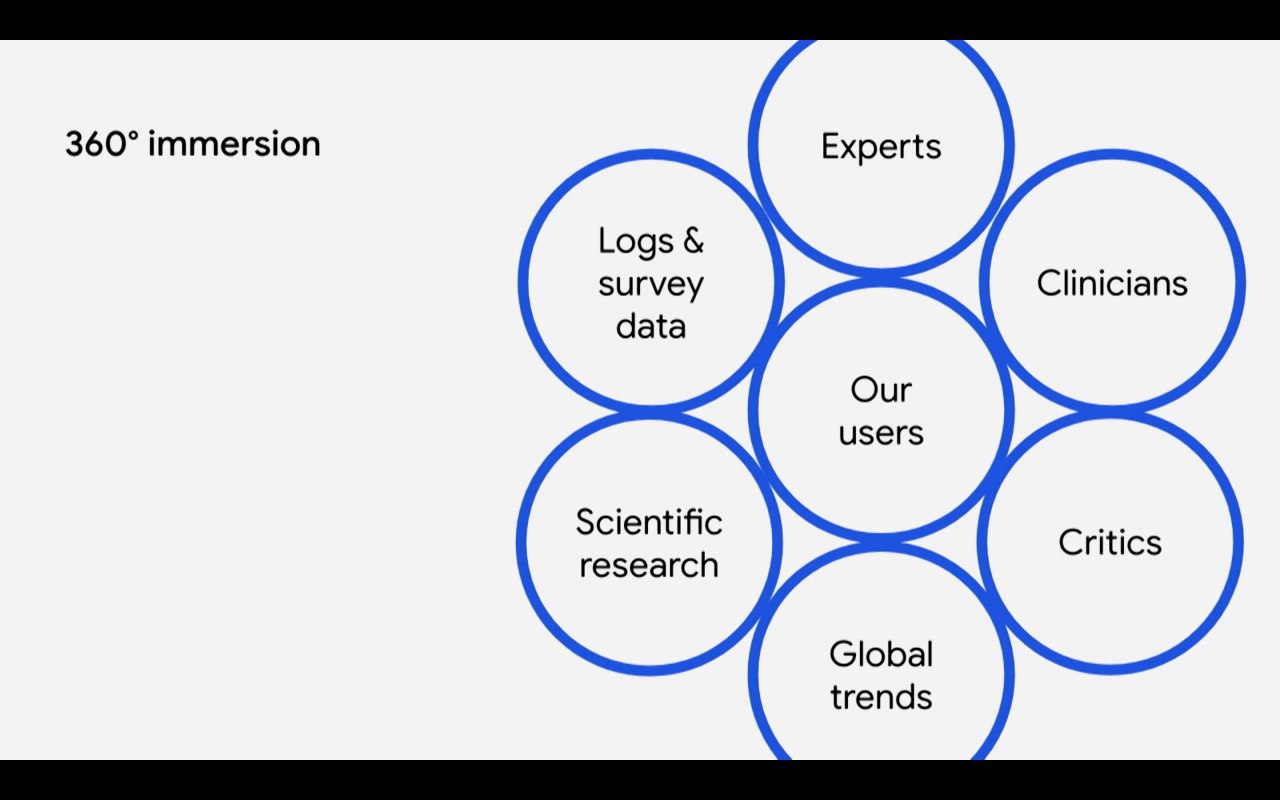 360° immersion

Experts

Logs & survey data

Clinicians

Our users

Scientific research

Critics

Global trends